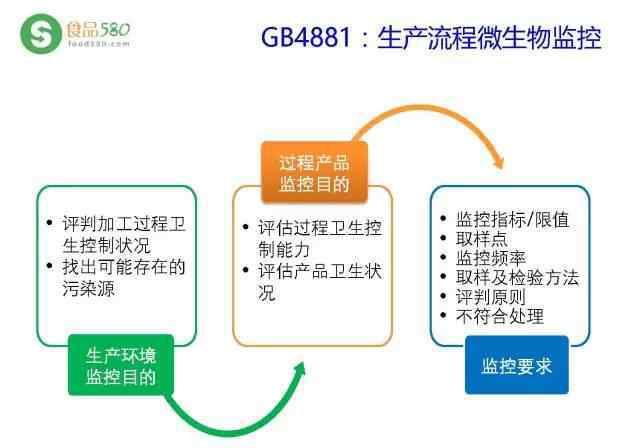 食品580
food580.com

GB4881：生产流程微生物监控

• 评判加工过程卫生控制状况
• 找出可能存在的污染源

生产环境监控目的

过程产品监控目的

• 评估过程卫生控制能力
• 评估产品卫生状况

• 监控指标/限值
• 取样点
• 监控频率
• 取样及检验方法
• 评判原则
• 不符合处理

监控要求